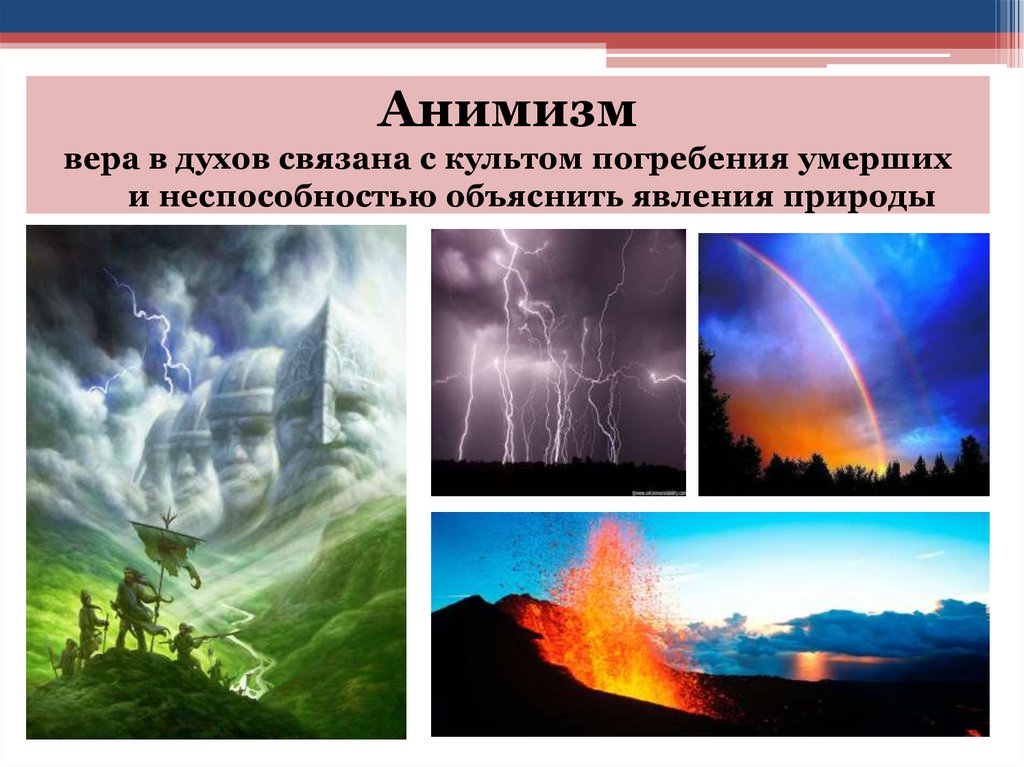 Анимизм
вера в духов связана с культом погребения умерших и неспособностью объяснить явления природы